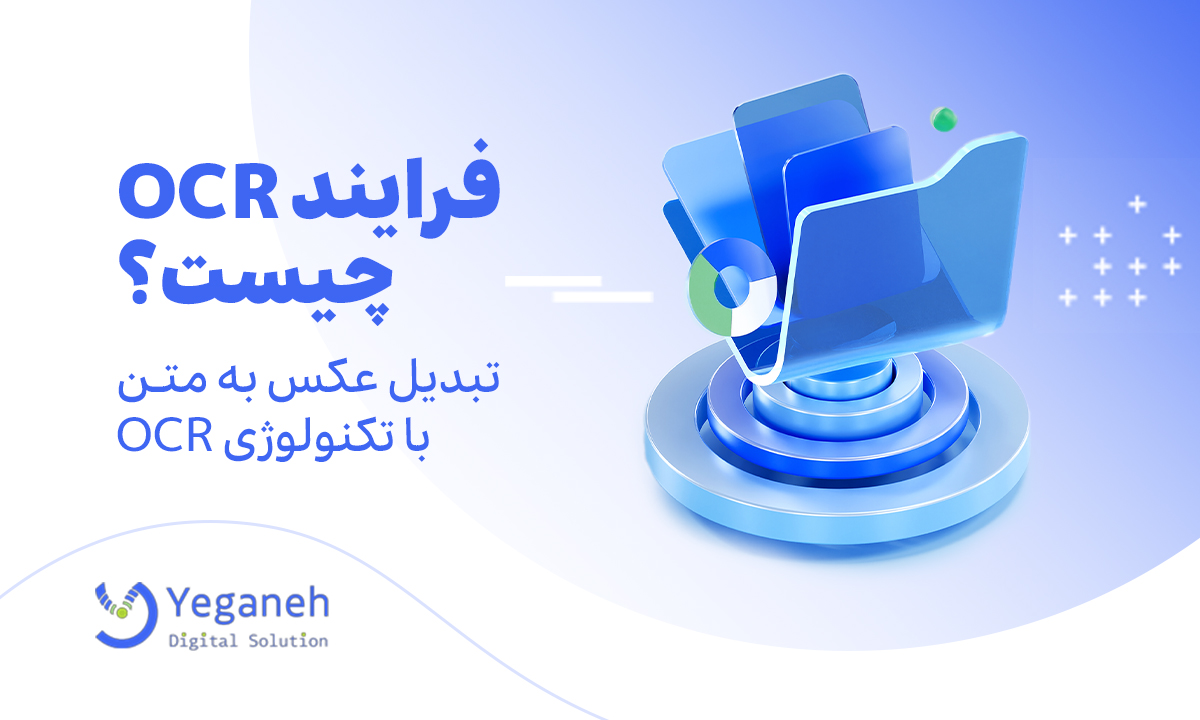 فرایند OCR چیست؟

تبدیل عکس به متن با تکنولوژی OCR

Yeganeh
Digital Solution